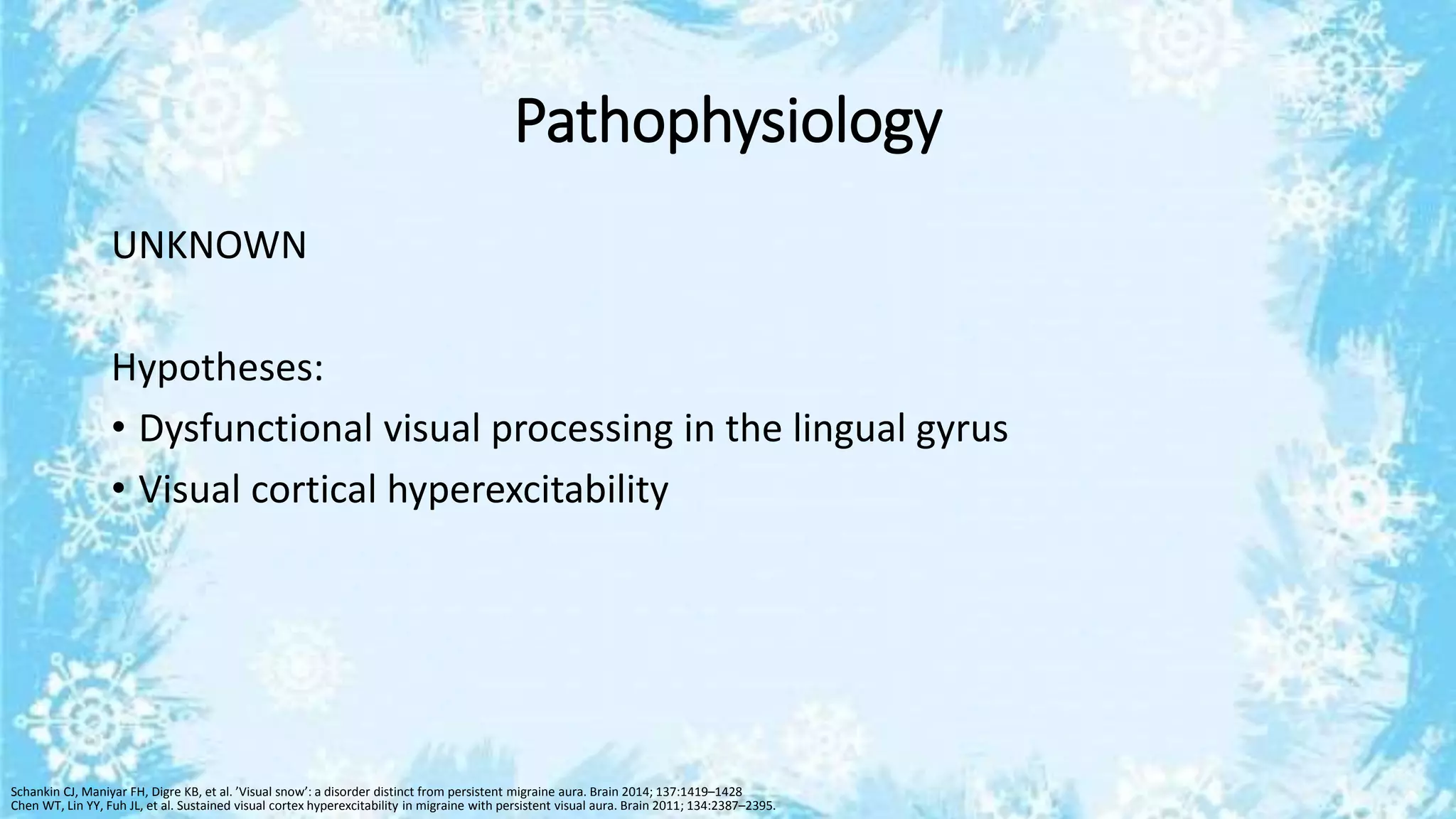 Pathophysiology

UNKNOWN

Hypotheses:

• Dysfunctional visual processing in the lingual gyrus
• Visual cortical hyperexcitability

Schankin CJ, Maniyar FH, Digre KB, et al. 'Visual snow': a disorder distinct from persistent migraine aura. Brain 2014; 137:1419–1428
Chen WT, Lin YY, Fuh JL, et al. Sustained visual cortex hyperexcitability in migraine with persistent visual aura. Brain 2011; 134:2387–2395.